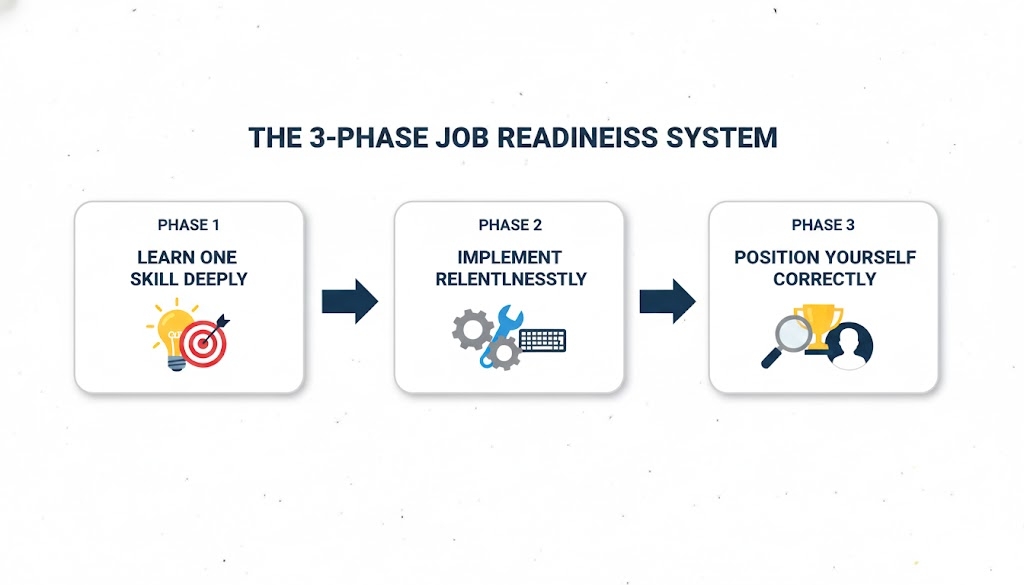 THE 3-PHASE JOB READINEISS SYSTEM

PHASE 1

LEARN ONE SKILL DEEPLY

PHASE 2

IMPLEMENT RELENTLNESSTLY

PHASE 3

POSITION YOURSELF CORRECTLY